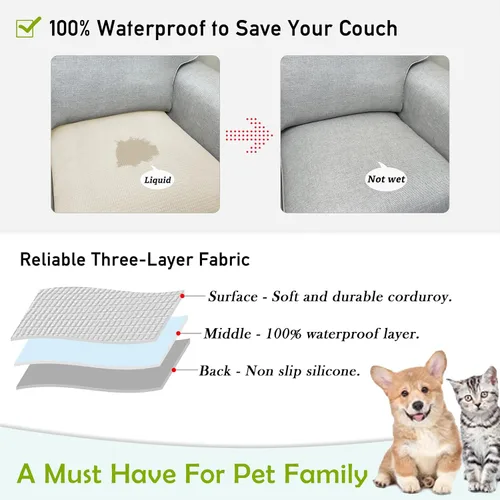 100% Waterproof to Save Your Couch

Liquid

Not wet

Reliable Three-Layer Fabric

Surface - Soft and durable corduroy.

Middle - 100% waterproof layer.

Back - Non slip silicone.

A Must Have For Pet Family